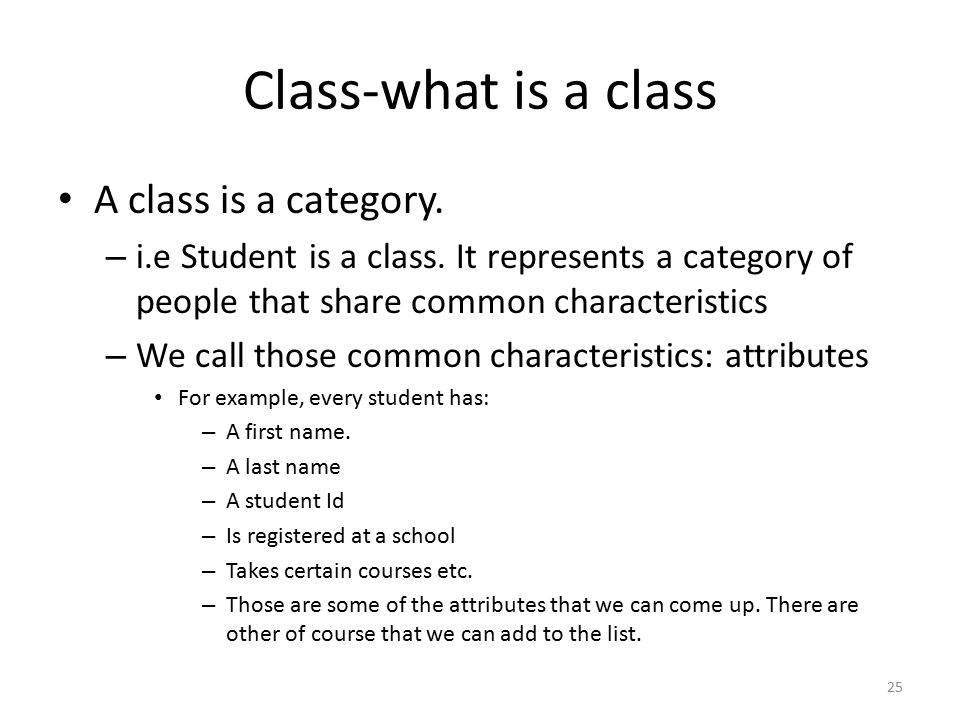 Class-what is a class

• A class is a category.

– i.e Student is a class. It represents a category of people that share common characteristics

– We call those common characteristics: attributes

• For example, every student has:

– A first name.

– A last name

– A student Id

– Is registered at a school

– Takes certain courses etc.

– Those are some of the attributes that we can come up. There are other of course that we can add to the list.

25